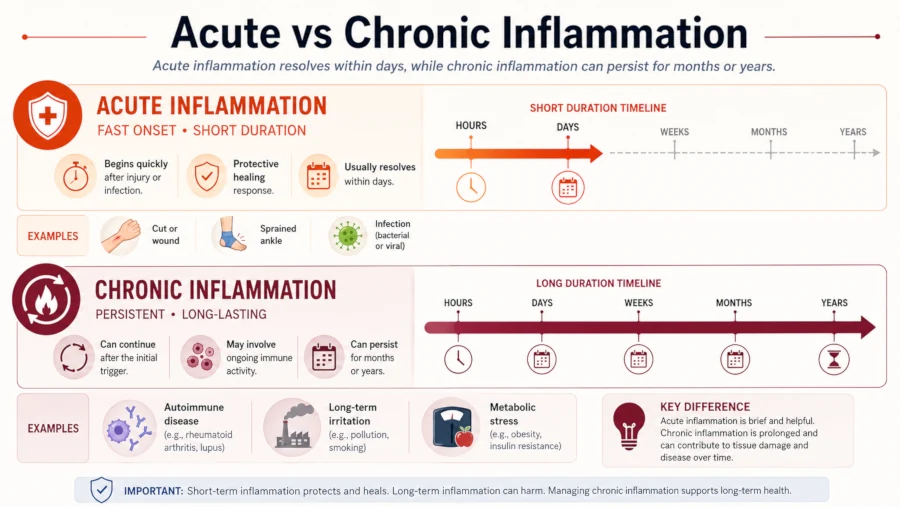 Acute vs Chronic Inflammation

Acute inflammation resolves within days, while chronic inflammation can persist for months or years.

ACUTE INFLAMMATION

FAST ONSET • SHORT DURATION

Begins quickly after injury or infection.

Protective healing response.

Usually resolves within days.

SHORT DURATION TIMELINE

HOURS

DAYS

WEEKS

MONTHS

YEARS

EXAMPLES

Cut or wound

Sprained ankle

Infection (bacterial or viral)

CHRONIC INFLAMMATION

PERSISTENT • LONG-LASTING

Can continue after the initial trigger.

May involve ongoing immune activity.

Can persist for months or years.

LONG DURATION TIMELINE

HOURS

DAYS

WEEKS

MONTHS

YEARS

EXAMPLES

Autoimmune disease (e.g., rheumatoid arthritis, lupus)

Long-term irritation (e.g., pollution, smoking)

Metabolic stress (e.g., obesity, insulin resistance)

KEY DIFFERENCE

Acute inflammation is brief and helpful. Chronic inflammation is prolonged and can contribute to tissue damage and disease over time.

IMPORTANT: Short-term inflammation protects and heals. Long-term inflammation can harm. Managing chronic inflammation supports long-term health.